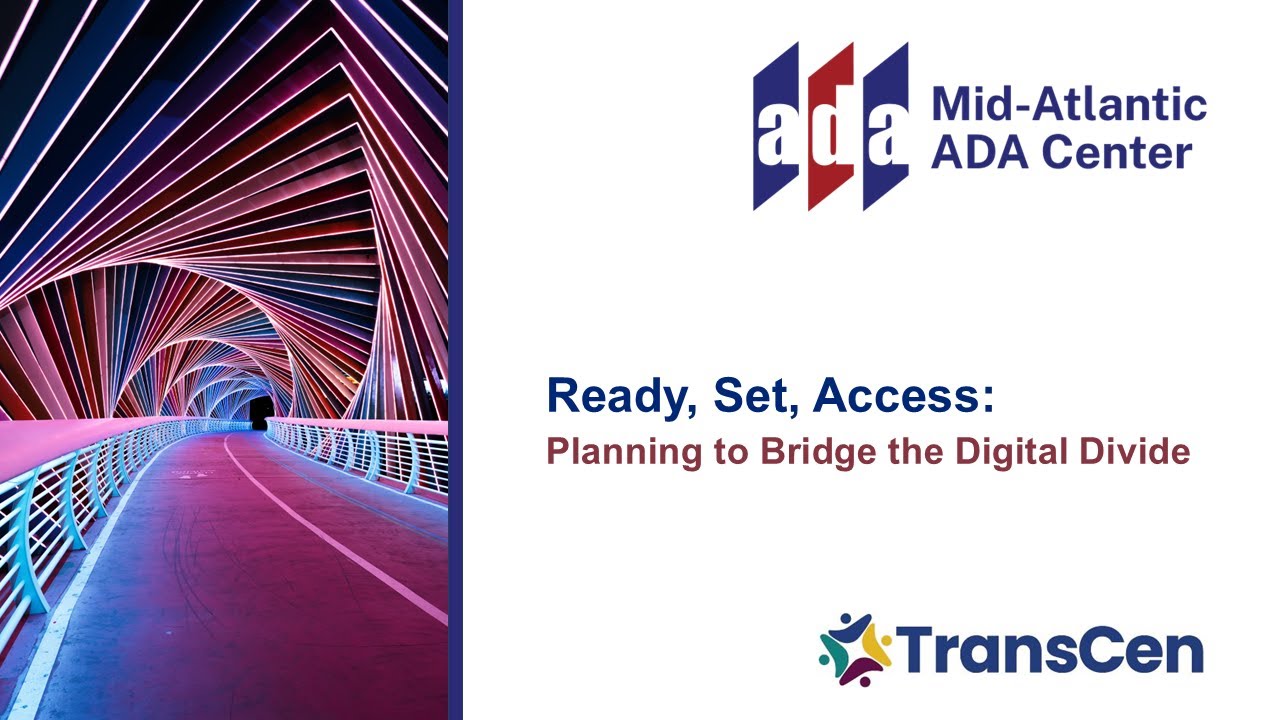 ada Mid-Atlantic ADA Center

Ready, Set, Access:
Planning to Bridge the Digital Divide

TransCen